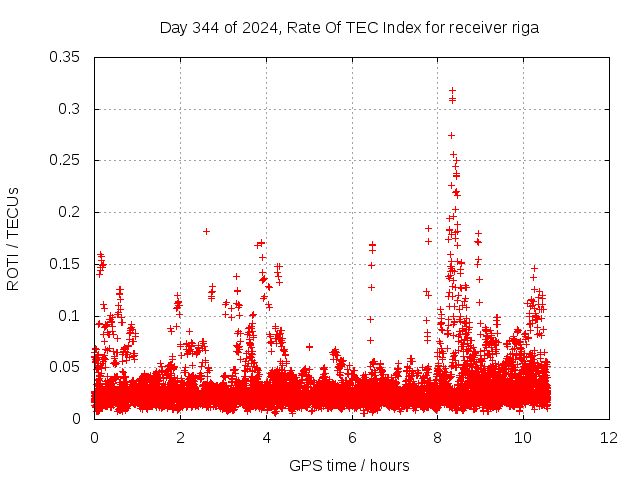 Day 344 of 2024, Rate Of TEC Index for receiver riga

ROTI / TECUs

0.35
0.3
0.25
0.2
0.15
0.1
0.05
0

0
2
4
6
8
10
12

GPS time / hours